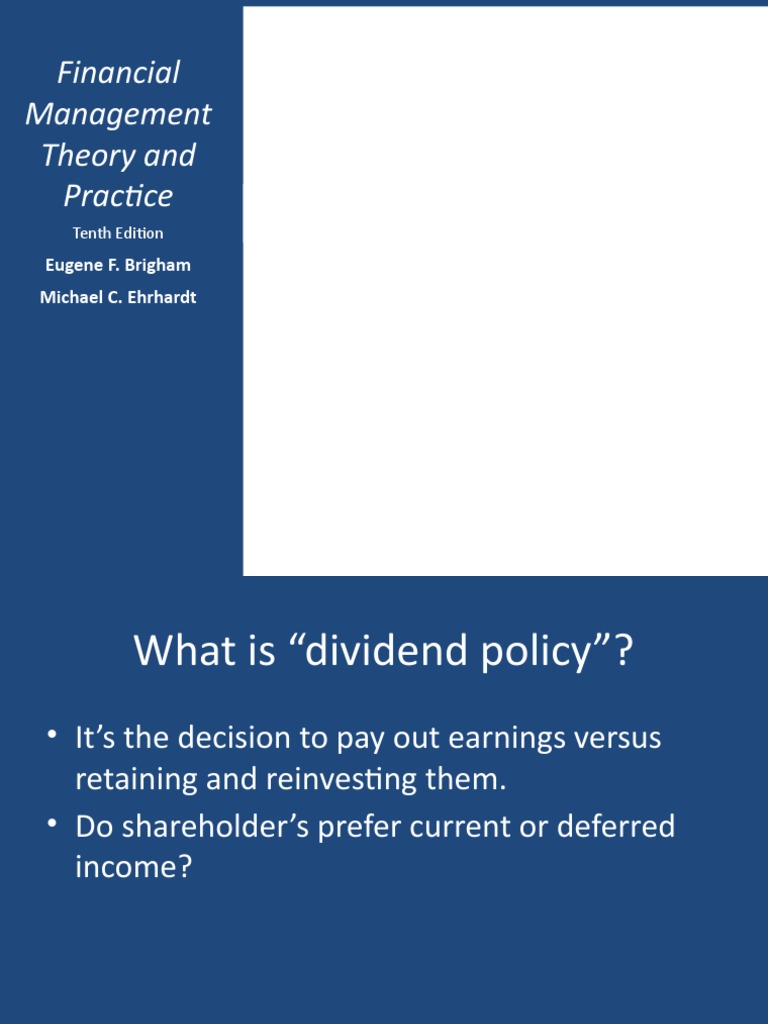 Financial Management Theory and Practice

Tenth Edition

Eugene F. Brigham

Michael C. Ehrhardt

What is “dividend policy”?

• It’s the decision to pay out earnings versus retaining and reinvesting them.
• Do shareholder’s prefer current or deferred income?